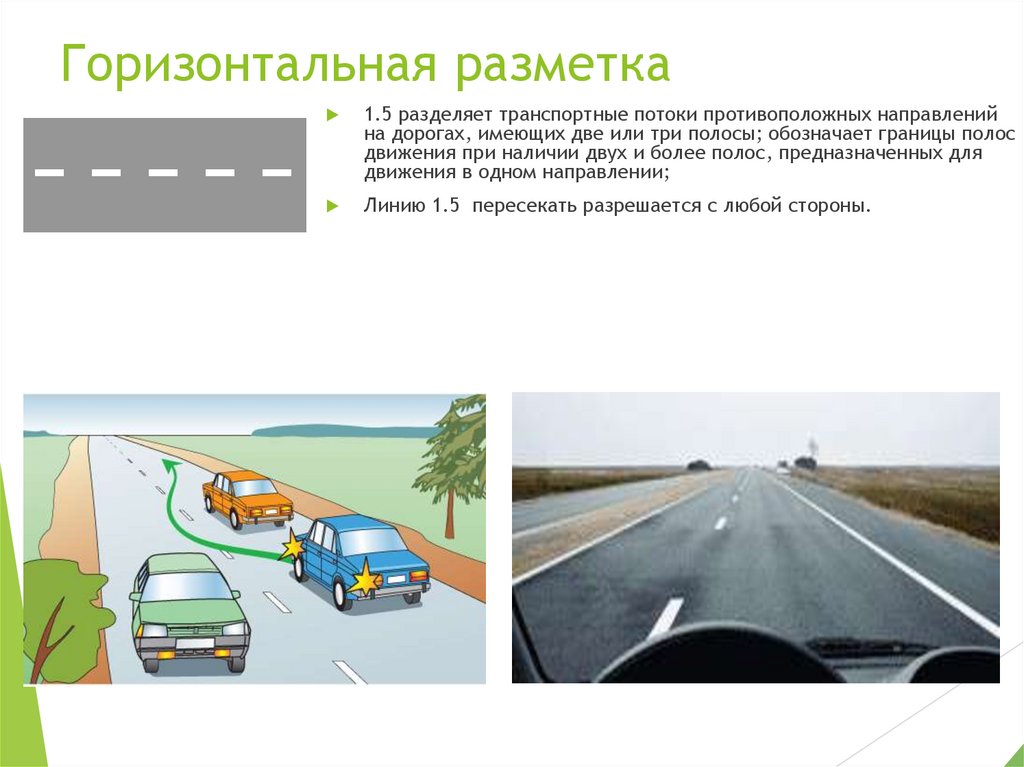 Горизонтальная разметка

1.5 разделяет транспортные потоки противоположных направлений на дорогах, имеющих две или три полосы; обозначает границы полос движения при наличии двух и более полос, предназначенных для движения в одном направлении;

Линию 1.5 пересекать разрешается с любой стороны.